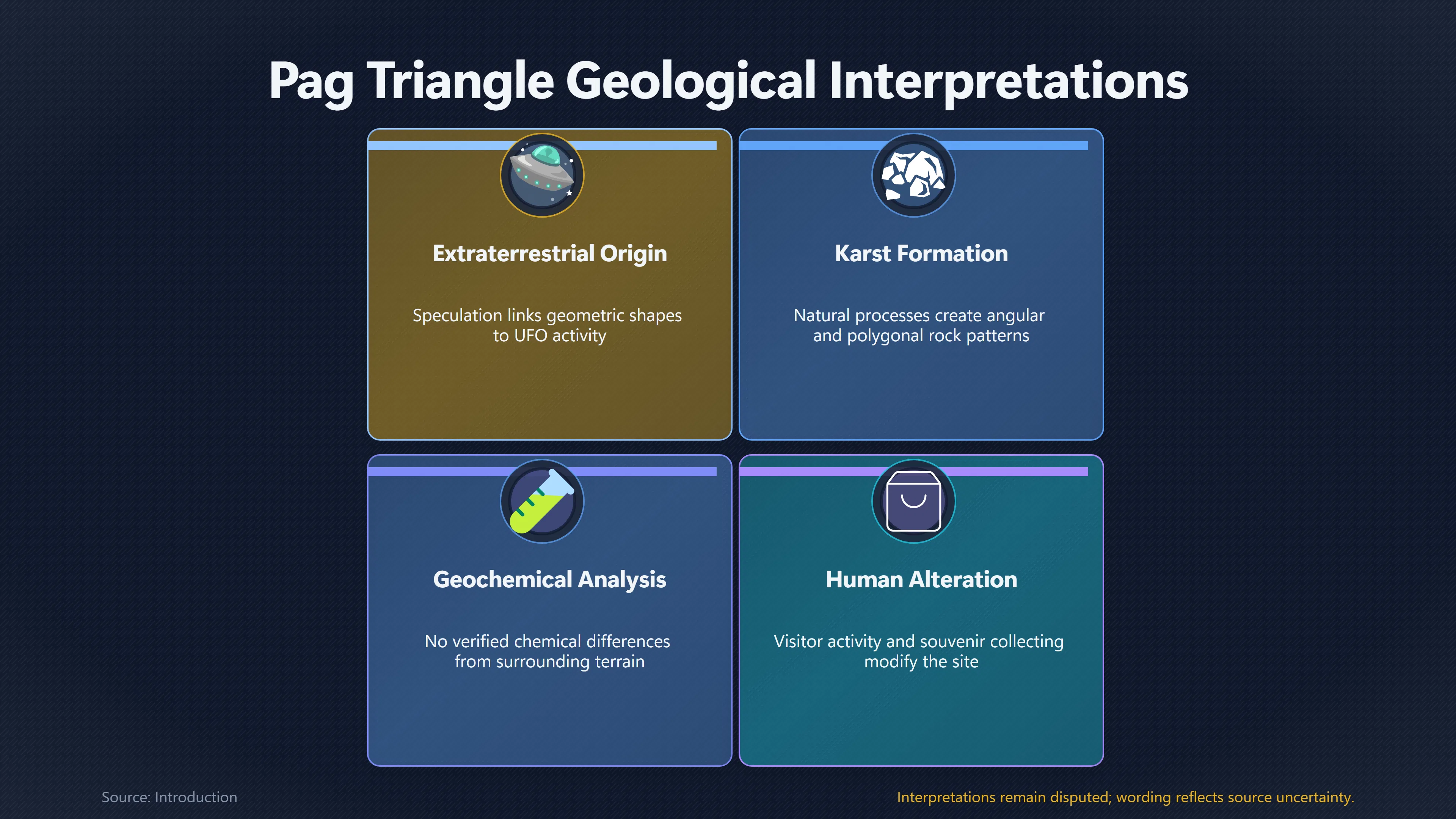 Pag Triangle Geological Interpretations

Extraterrestrial Origin

Speculation links geometric shapes to UFO activity

Karst Formation

Natural processes create angular and polygonal rock patterns

Geochemical Analysis

No verified chemical differences from surrounding terrain

Human Alteration

Visitor activity and souvenir collecting modify the site

Source: Introduction

Interpretations remain disputed; wording reflects source uncertainty.